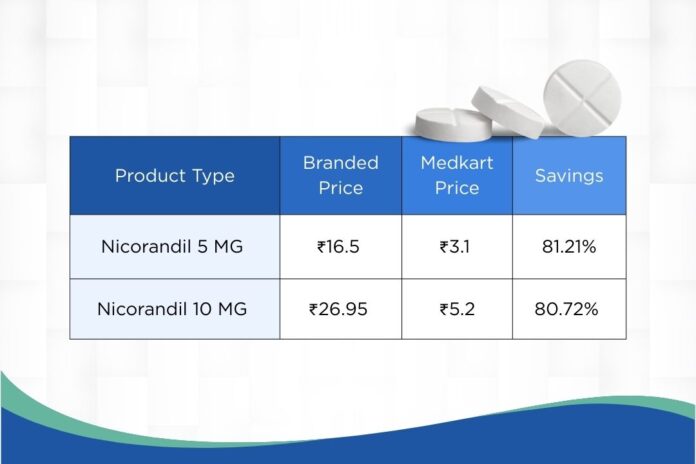 | Product Type | Branded Price | Medkart Price | Savings |
|---|---|---|---|
| Nicorandil 5 MG | ₹16.5 | ₹3.1 | 81.21% |
| Nicorandil 10 MG | ₹26.95 | ₹5.2 | 80.72% |